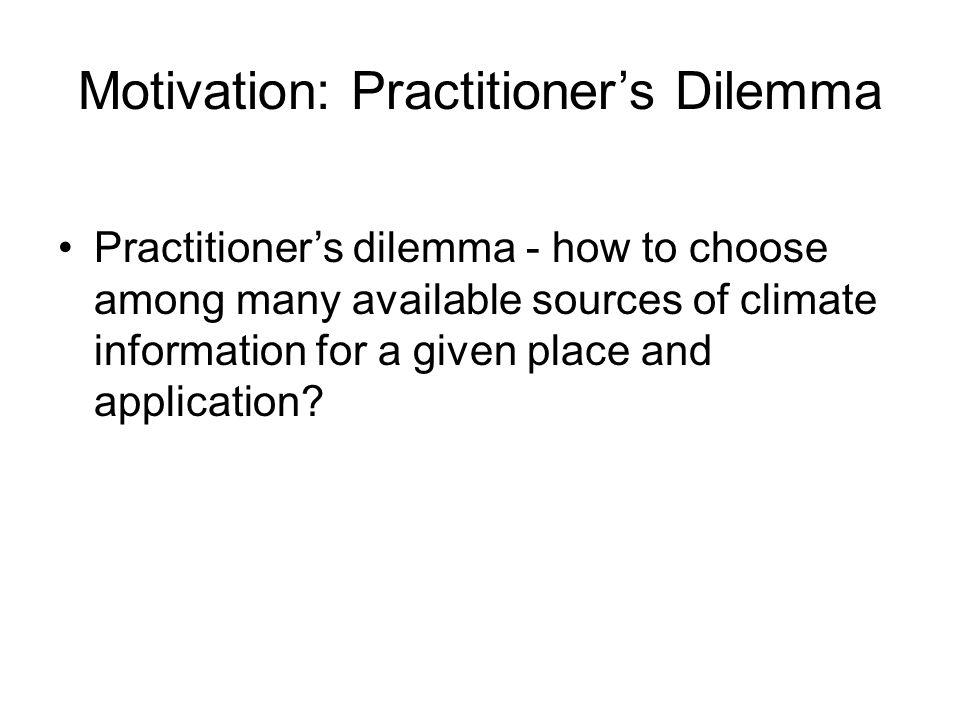 Motivation: Practitioner’s Dilemma

• Practitioner’s dilemma - how to choose among many available sources of climate information for a given place and application?